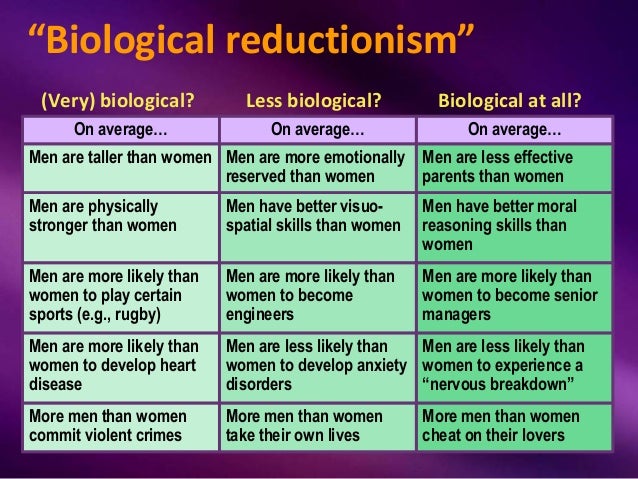 “Biological reductionism”

| (Very) biological? | Less biological? | Biological at all? |
|---|---|---|
| On average… | On average… | On average… |
| Men are taller than women | Men are more emotionally reserved than women | Men are less effective parents than women |
| Men are physically stronger than women | Men have better visuo-spatial skills than women | Men have better moral reasoning skills than women |
| Men are more likely than women to play certain sports (e.g., rugby) | Men are more likely than women to become engineers | Men are more likely than women to become senior managers |
| Men are more likely than women to develop heart disease | Men are less likely than women to develop anxiety disorders | Men are less likely than women to experience a “nervous breakdown” |
| More men than women commit violent crimes | More men than women take their own lives | More men than women cheat on their lovers |